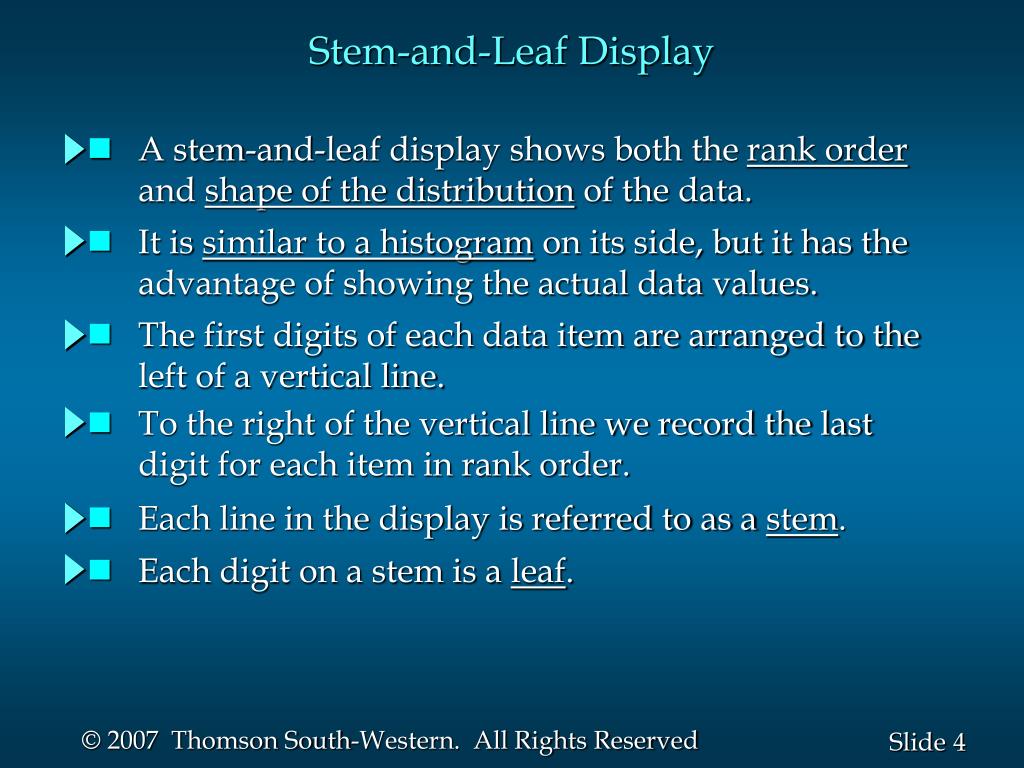 Stem-and-Leaf Display

A stem-and-leaf display shows both the rank order and shape of the distribution of the data.

It is similar to a histogram on its side, but it has the advantage of showing the actual data values.

The first digits of each data item are arranged to the left of a vertical line.

To the right of the vertical line we record the last digit for each item in rank order.

Each line in the display is referred to as a stem.

Each digit on a stem is a leaf.

© 2007 Thomson South-Western. All Rights Reserved

Slide 4